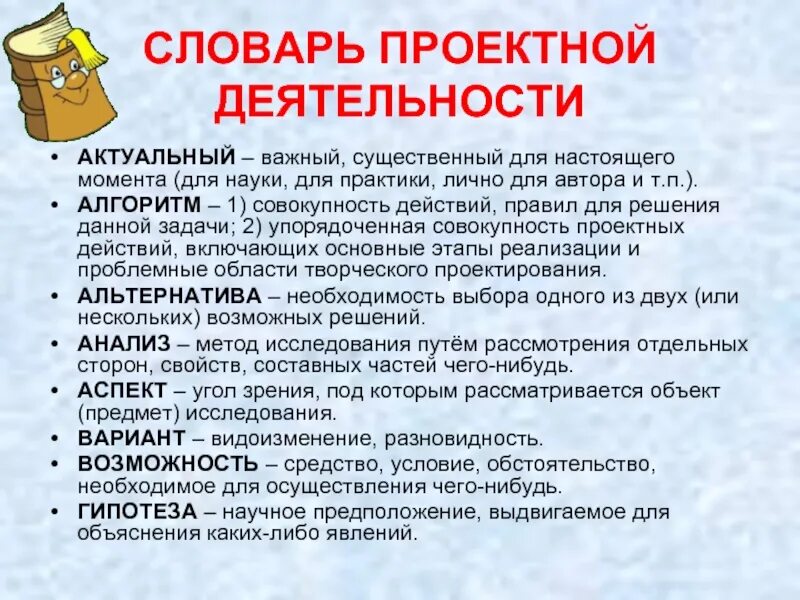 СЛОВАРЬ ПРОЕКТНОЙ ДЕЯТЕЛЬНОСТИ

• АКТУАЛЬНЫЙ – важный, существенный для настоящего момента (для науки, для практики, лично для автора и т.п.).
• АЛГОРИТМ – 1) совокупность действий, правил для решения данной задачи; 2) упорядоченная совокупность проектных действий, включающих основные этапы реализации и проблемные области творческого проектирования.
• АЛЬТЕРНАТИВА – необходимость выбора одного из двух (или нескольких) возможных решений.
• АНАЛИЗ – метод исследования путём рассмотрения отдельных сторон, свойств, составных частей чего-нибудь.
• АСПЕКТ – угол зрения, под которым рассматривается объект (предмет) исследования.
• ВАРИАНТ – видоизменение, разновидность.
• ВОЗМОЖНОСТЬ – средство, условие, обстоятельство, необходимое для осуществления чего-нибудь.
• ГИПОТЕЗА – научное предположение, выдвигаемое для объяснения каких-либо явлений.